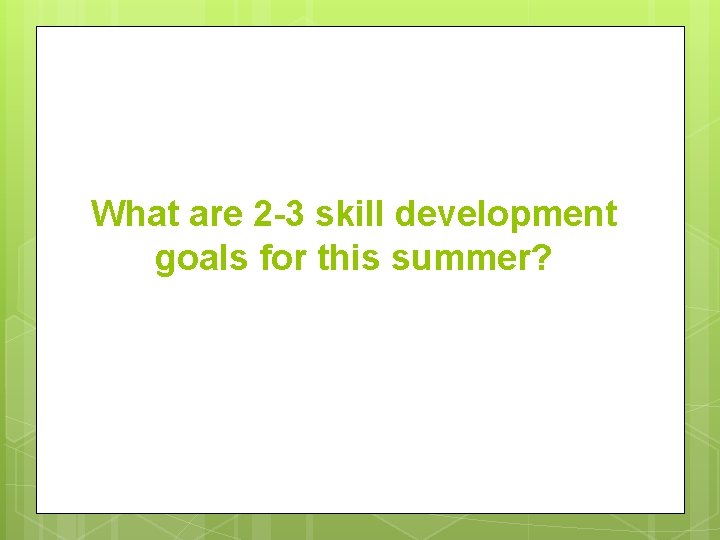 What are 2-3 skill development goals for this summer?